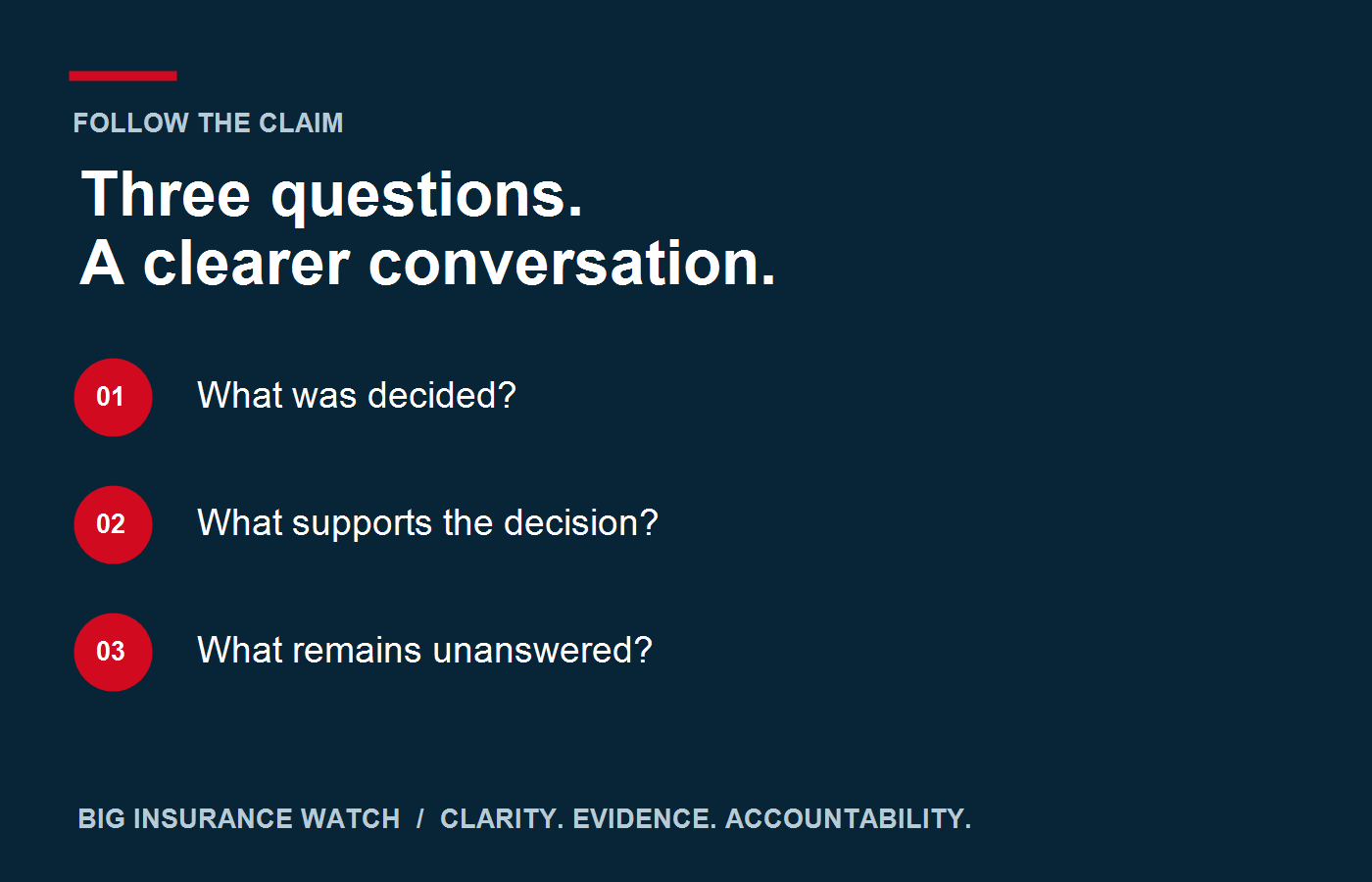 FOLLOW THE CLAIM

Three questions.
A clearer conversation.

01 What was decided?

02 What supports the decision?

03 What remains unanswered?

BIG INSURANCE WATCH / CLARITY. EVIDENCE. ACCOUNTABILITY.